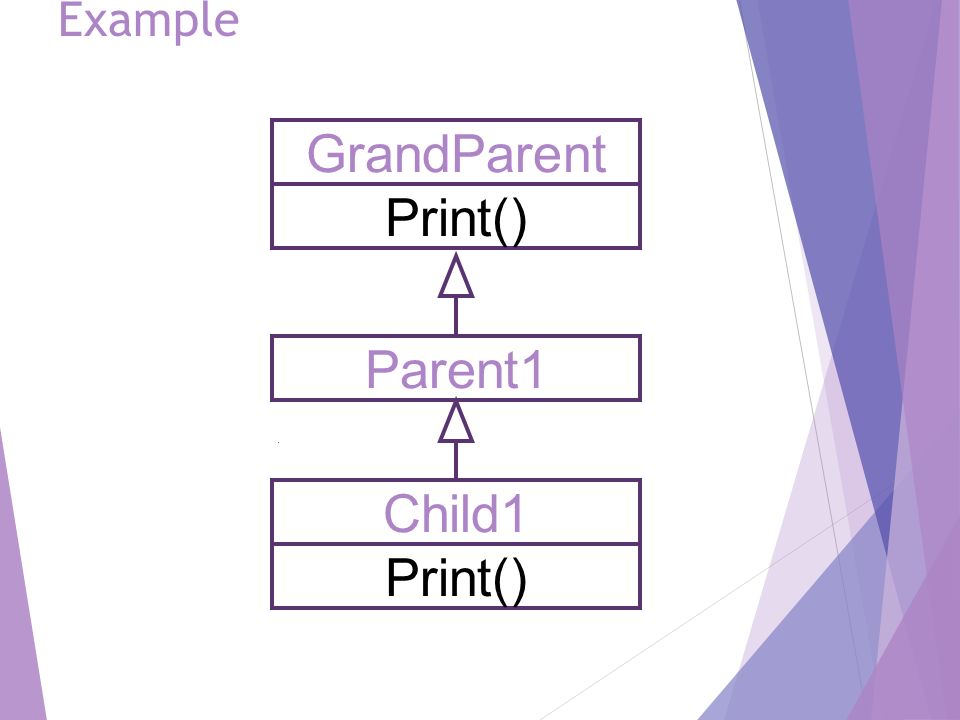 Example

GrandParent
Print()

Parent1

Child1
Print()